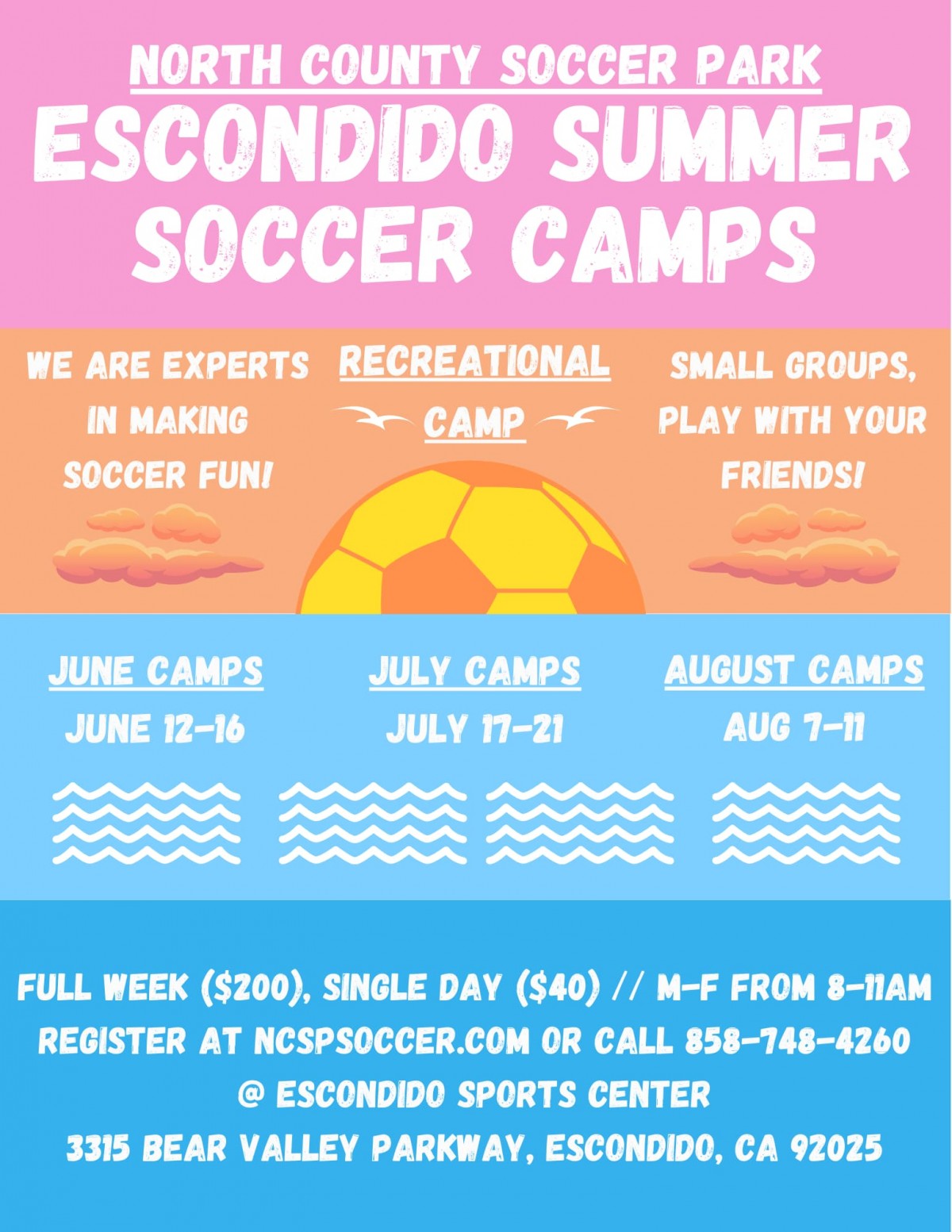 NORTH COUNTY SOCCER PARK
ESCONDIDO SUMMER SOCCER CAMPS

WE ARE EXPERTS IN MAKING SOCCER FUN!

RECREATIONAL CAMP

SMALL GROUPS, PLAY WITH YOUR FRIENDS!

JUNE CAMPS
JUNE 12-16

JULY CAMPS
JULY 17-21

AUGUST CAMPS
AUG 7-11

FULL WEEK ($200), SINGLE DAY ($40) // M-F FROM 8-11AM
REGISTER AT NCSPSOCCER.COM OR CALL 858-748-4260
@ ESCONDIDO SPORTS CENTER
3315 BEAR VALLEY PARKWAY, ESCONDIDO, CA 92025